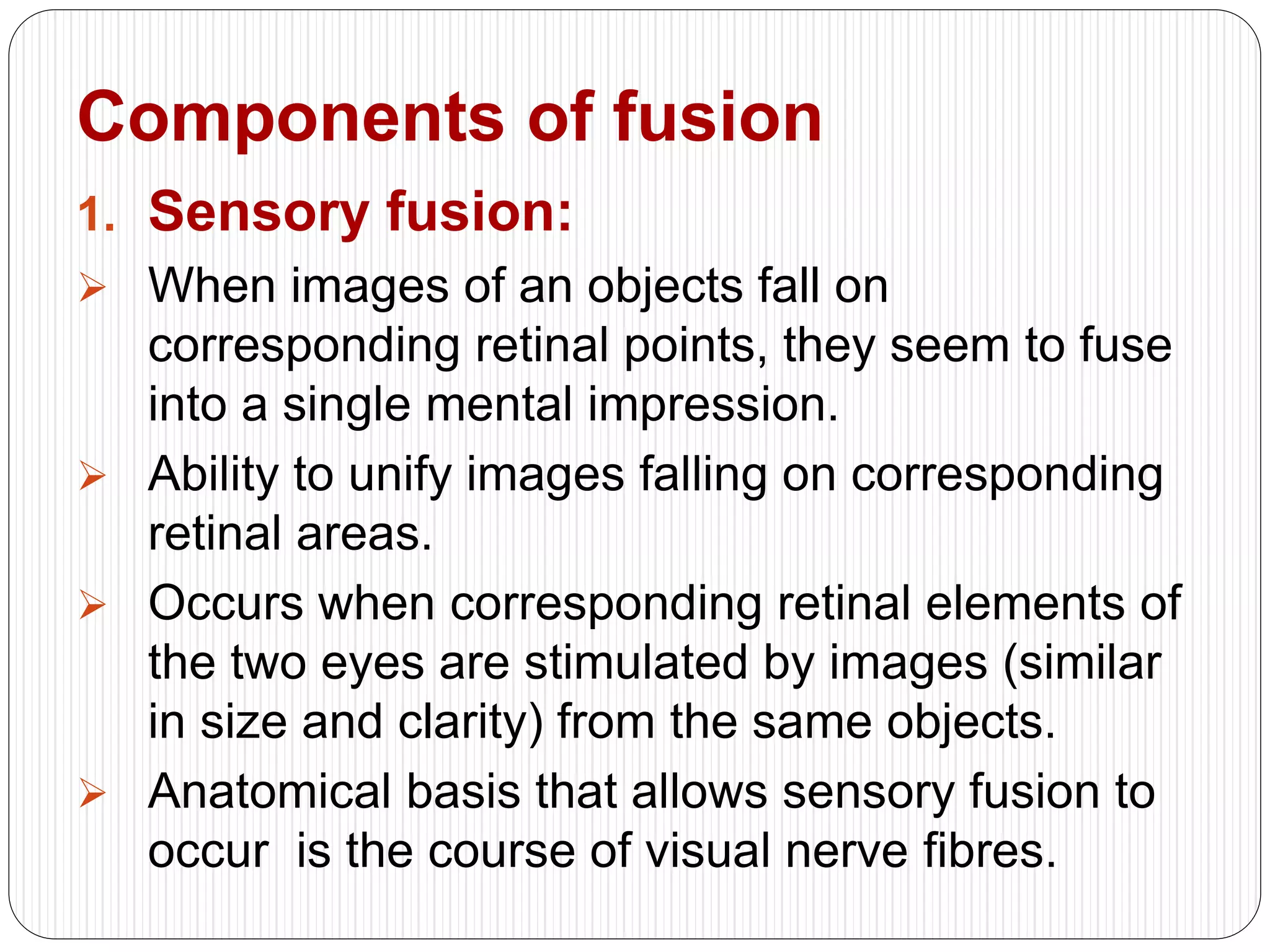 Components of fusion

1. Sensory fusion:

➢ When images of an objects fall on corresponding retinal points, they seem to fuse into a single mental impression.

➢ Ability to unify images falling on corresponding retinal areas.

➢ Occurs when corresponding retinal elements of the two eyes are stimulated by images (similar in size and clarity) from the same objects.

➢ Anatomical basis that allows sensory fusion to occur is the course of visual nerve fibres.